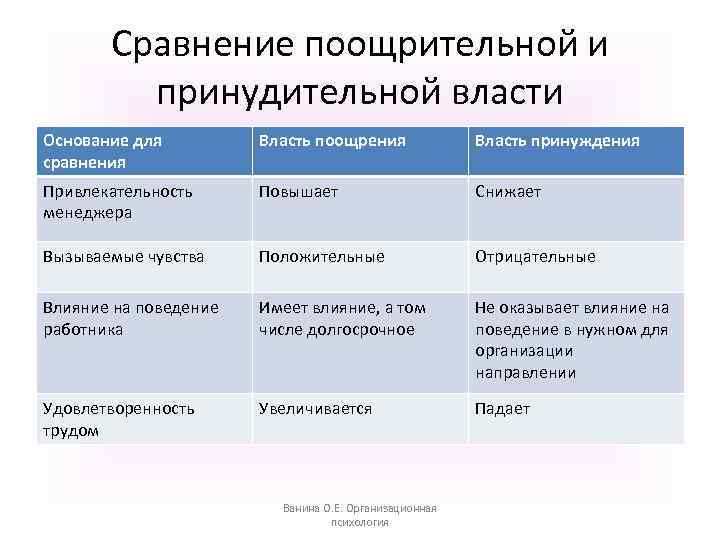 Сравнение поощрительной и принудительной власти

| Основание для сравнения | Власть поощрения | Власть принуждения |
|---|---|---|
| Привлекательность менеджера | Повышает | Снижает |
| Вызываемые чувства | Положительные | Отрицательные |
| Влияние на поведение работника | Имеет влияние, а том числе долгосрочное | Не оказывает влияние на поведение в нужном для организации направлении |
| Удовлетворенность трудом | Увеличивается | Падает |

Ванина О.Е. Организационная психология